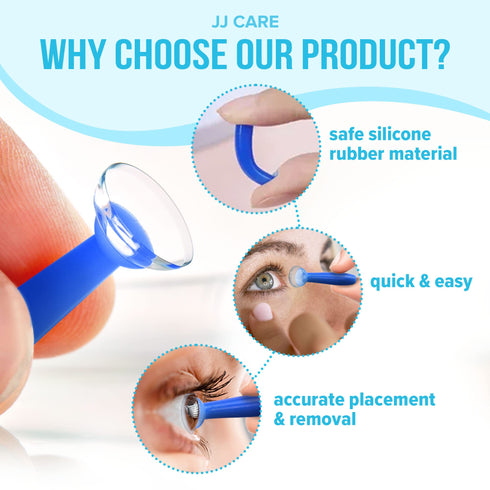 JJ CARE
WHY CHOOSE OUR PRODUCT?

safe silicone rubber material

quick & easy

accurate placement & removal